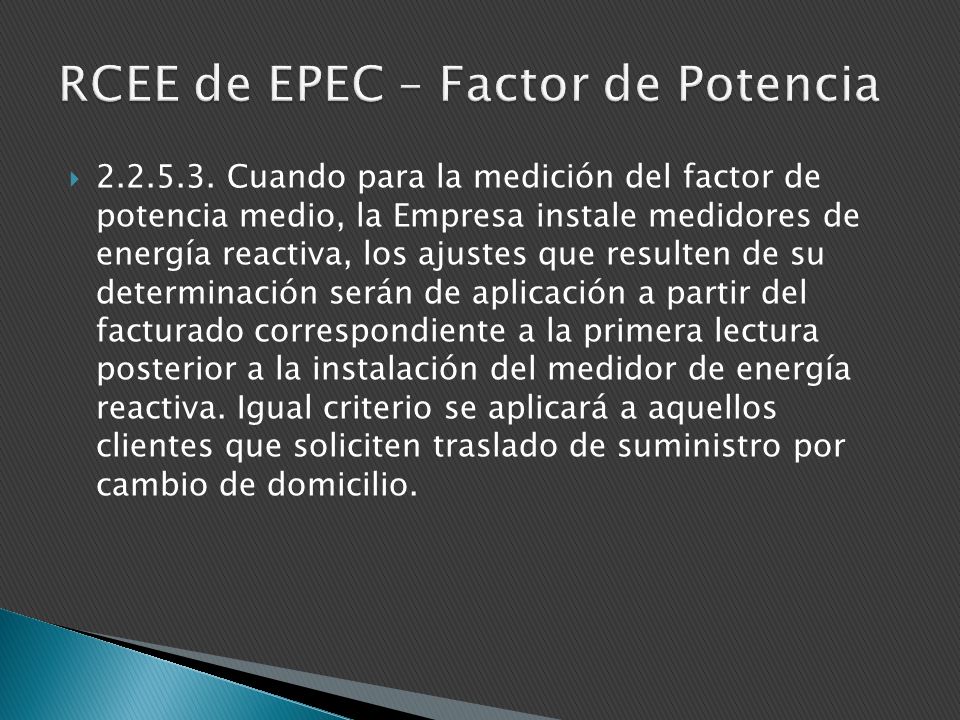 RCEE de EPEC – Factor de Potencia

2.2.5.3. Cuando para la medición del factor de potencia medio, la Empresa instale medidores de energía reactiva, los ajustes que resulten de su determinación serán de aplicación a partir del facturado correspondiente a la primera lectura posterior a la instalación del medidor de energía reactiva. Igual criterio se aplicará a aquellos clientes que soliciten traslado de suministro por cambio de domicilio.